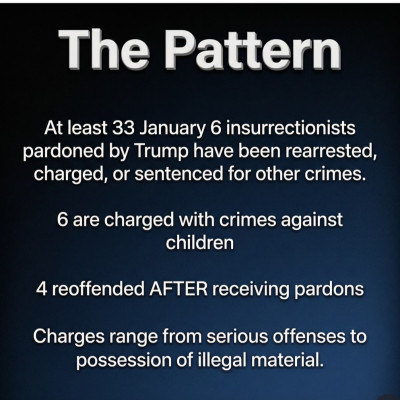 The Pattern

At least 33 January 6 insurrectionists pardoned by Trump have been rearrested, charged, or sentenced for other crimes.

6 are charged with crimes against children

4 reoffended AFTER receiving pardons

Charges range from serious offenses to possession of illegal material.